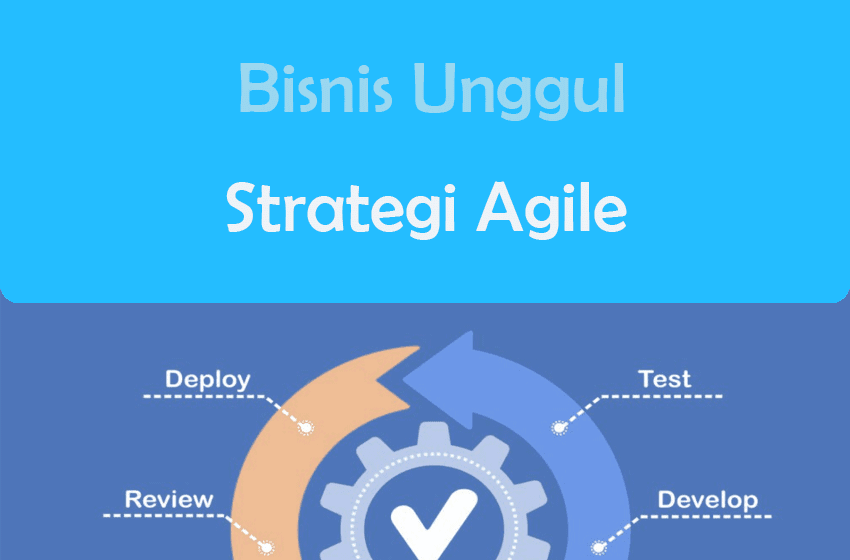 Bisnis Unggul

Strategi Agile

Deploy

Test

Review

Develop